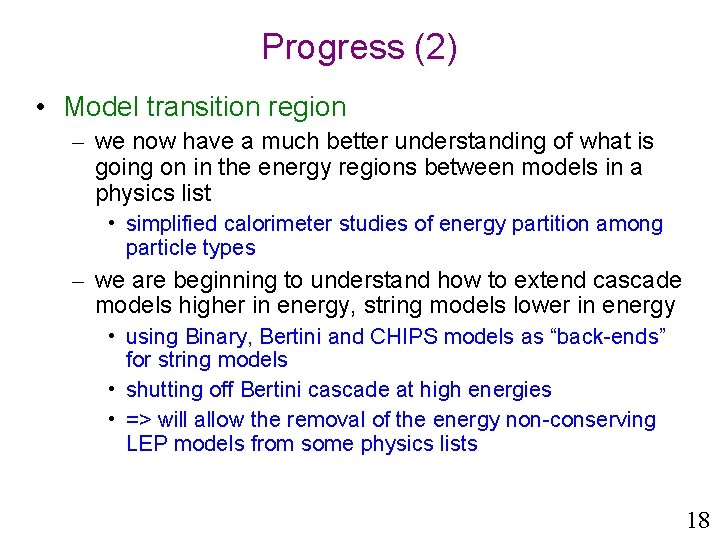 Progress (2)

• Model transition region
– we now have a much better understanding of what is going on in the energy regions between models in a physics list
• simplified calorimeter studies of energy partition among particle types
– we are beginning to understand how to extend cascade models higher in energy, string models lower in energy
• using Binary, Bertini and CHIPS models as “back-ends” for string models
• shutting off Bertini cascade at high energies
• => will allow the removal of the energy non-conserving LEP models from some physics lists

18